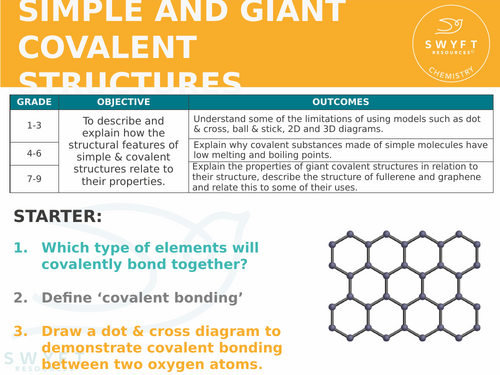 SIMPLE AND GIANT COVALENT STRUCTURES

SWYFT RESOURCES©
CHEMISTRY

| GRADE | OBJECTIVE | OUTCOMES |
|---|---|---|
| 1-3 | To describe and explain how the structural features of simple & covalent structures relate to their properties. | Understand some of the limitations of using models such as dot & cross, ball & stick, 2D and 3D diagrams. |
| 4-6 | | Explain why covalent substances made of simple molecules have low melting and boiling points. |
| 7-9 | | Explain the properties of giant covalent structures in relation to their structure, describe the structure of fullerene and graphene and relate this to some of their uses. |

STARTER:

1. Which type of elements will covalently bond together?

2. Define ‘covalent bonding’

3. Draw a dot & cross diagram to demonstrate covalent bonding between two oxygen atoms.

SWYFT RESOURCES